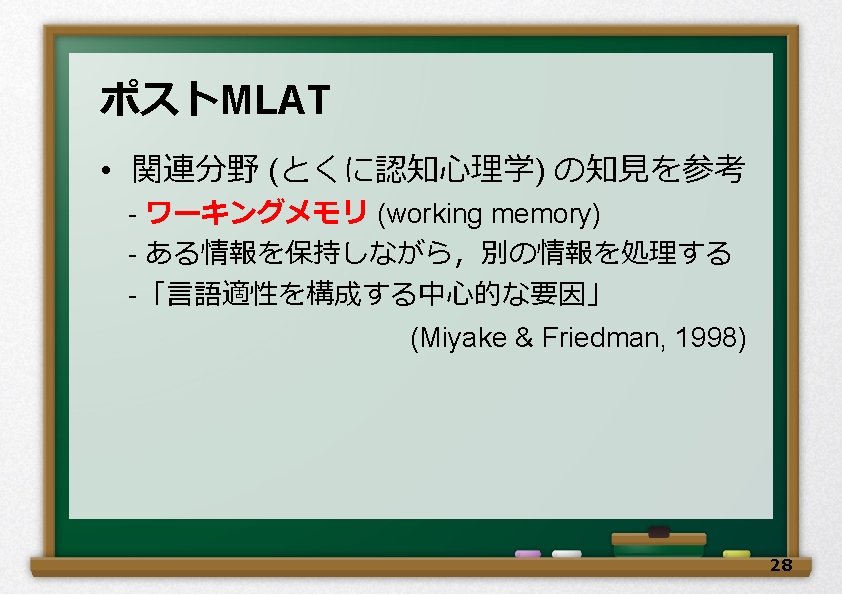 ポストMLAT

• 関連分野 (とくに認知心理学) の知見を参考

- ワーキングメモリ (working memory)

- ある情報を保持しながら，別の情報を処理する

- 「言語適性を構成する中心的な要因」

(Miyake & Friedman, 1998)

28